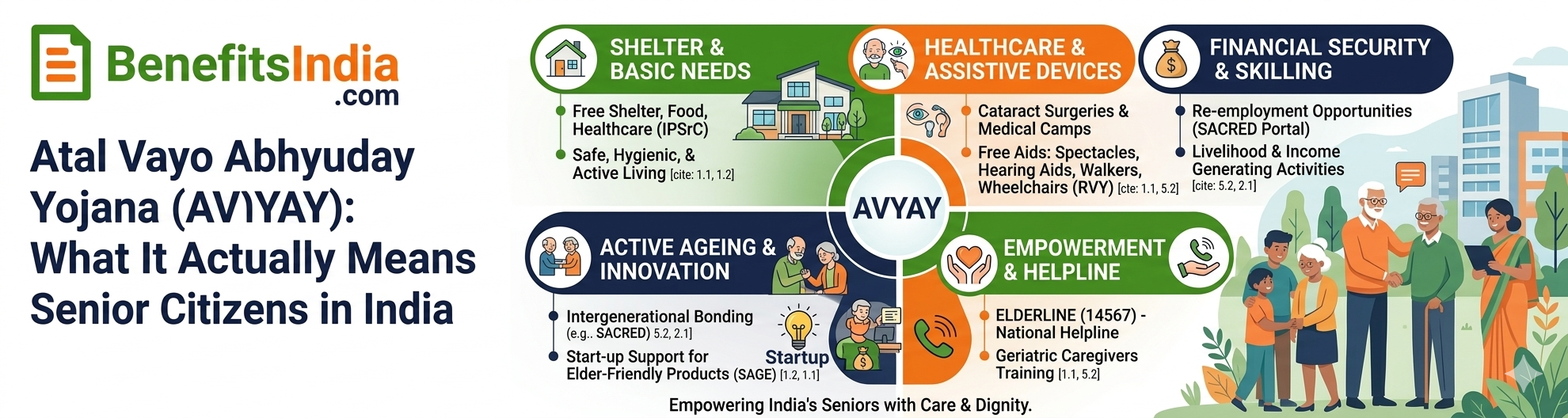 BenefitsIndia
.com

Atal Vayo Abhyuday Yojana (AV)YAY): What It Actually Means Senior Citizens in India

SHELTER & BASIC NEEDS

Free Shelter, Food, Healthcare (IPSrC)

Safe, Hygienic, & Active Living [cite: 1.1, 1.2]

HEALTHCARE & ASSISTIVE DEVICES

Cataract Surgeries & Medical Camps

Free Aids: Spectacles, Hearing Aids, Walkers, Wheelchairs (RVY) [cte: 1.1, 5.2]

FINANCIAL SECURITY & SKILLING

Re-employment Opportunities (SACRED Portal)

Livelihood & Income Generating Activities [cite: 5.2, 2.1]

AVYAY

ACTIVE AGEING & INNOVATION

Intergenerational Bonding (e.g.. SACRED) 5.2, 2.1]

Start-up Support for Elder-Friendly Products (SAGE) [1.2, 1.1]

Startup

EMPOWERMENT & HELPLINE

ELDERLINE (14567) - National Helpline

Geriatric Caregivers Training [1.1, 5.2]

Empowering India's Seniors with Care & Dignity.